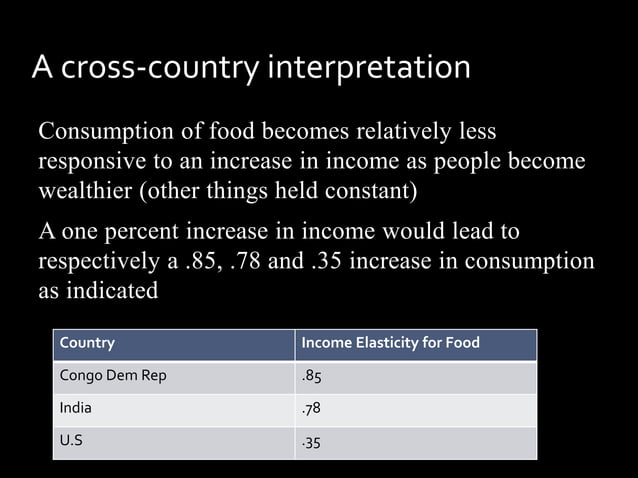 A cross-country interpretation

Consumption of food becomes relatively less responsive to an increase in income as people become wealthier (other things held constant)

A one percent increase in income would lead to respectively a .85, .78 and .35 increase in consumption as indicated

| Country | Income Elasticity for Food |
|---|---|
| Congo Dem Rep | .85 |
| India | .78 |
| U.S | .35 |